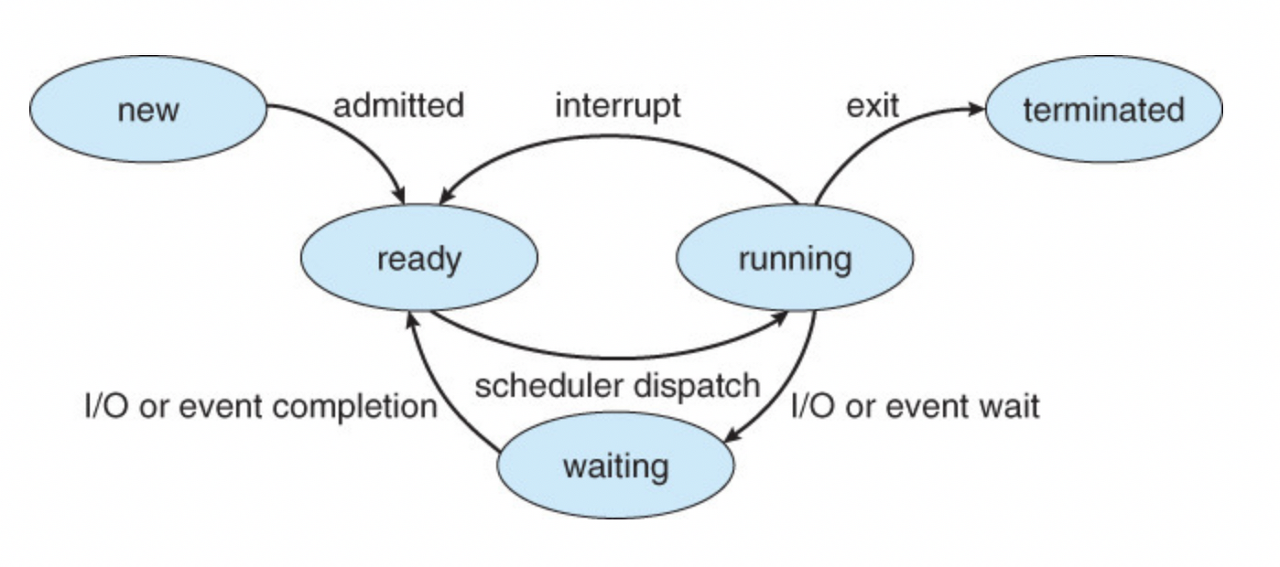 new
admitted
interrupt
exit
terminated
ready
running
scheduler dispatch
I/O or event completion
I/O or event wait
waiting